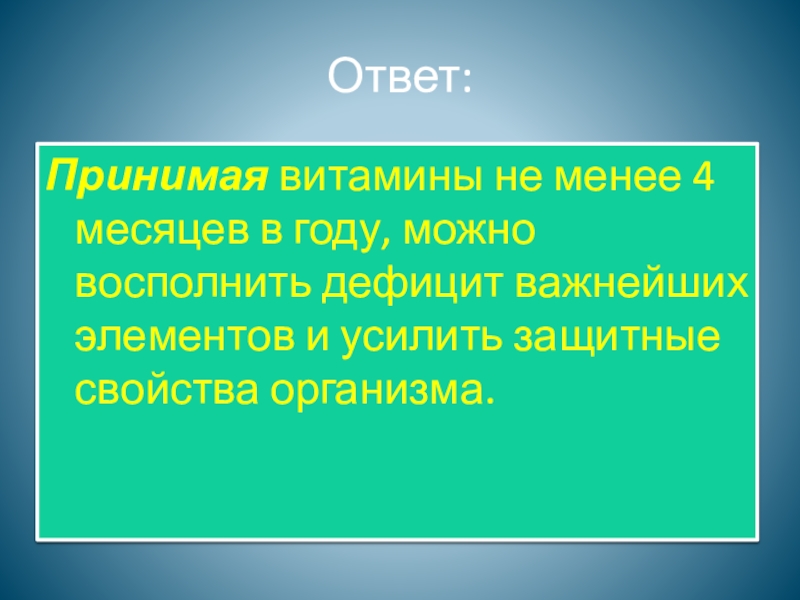 Ответ:

Принимая витамины не менее 4 месяцев в году, можно восполнить дефицит важнейших элементов и усилить защитные свойства организма.